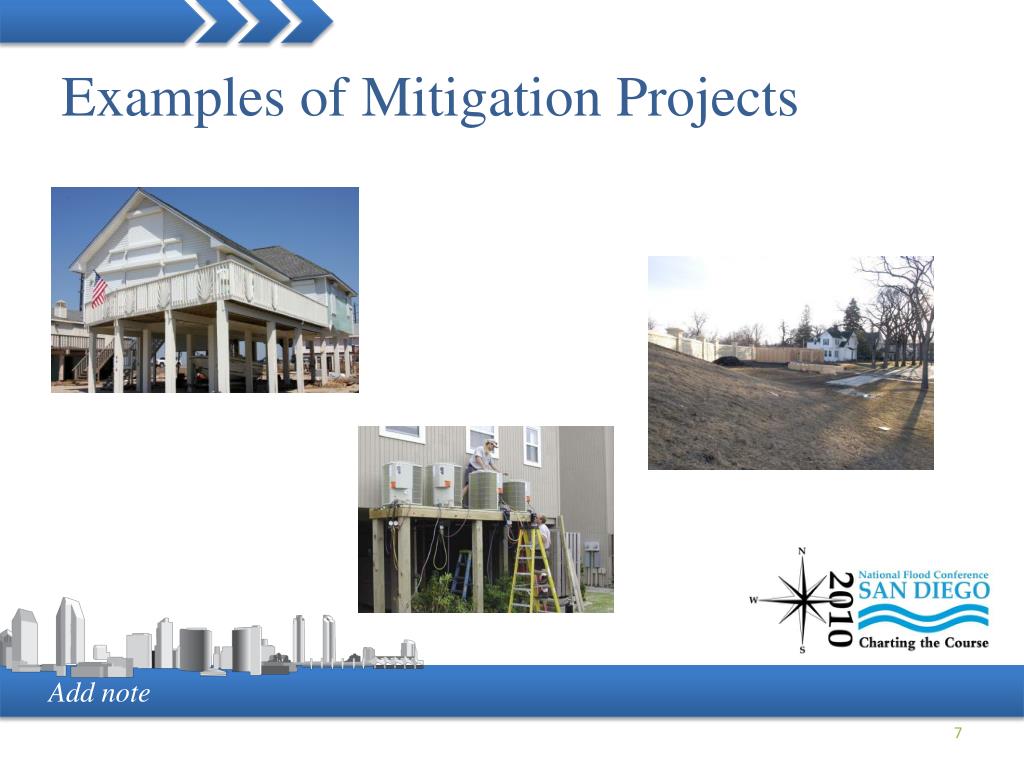 Examples of Mitigation Projects

N
W
S
2010
National Flood Conference
SAN DIEGO
Charting the Course

Add note

7